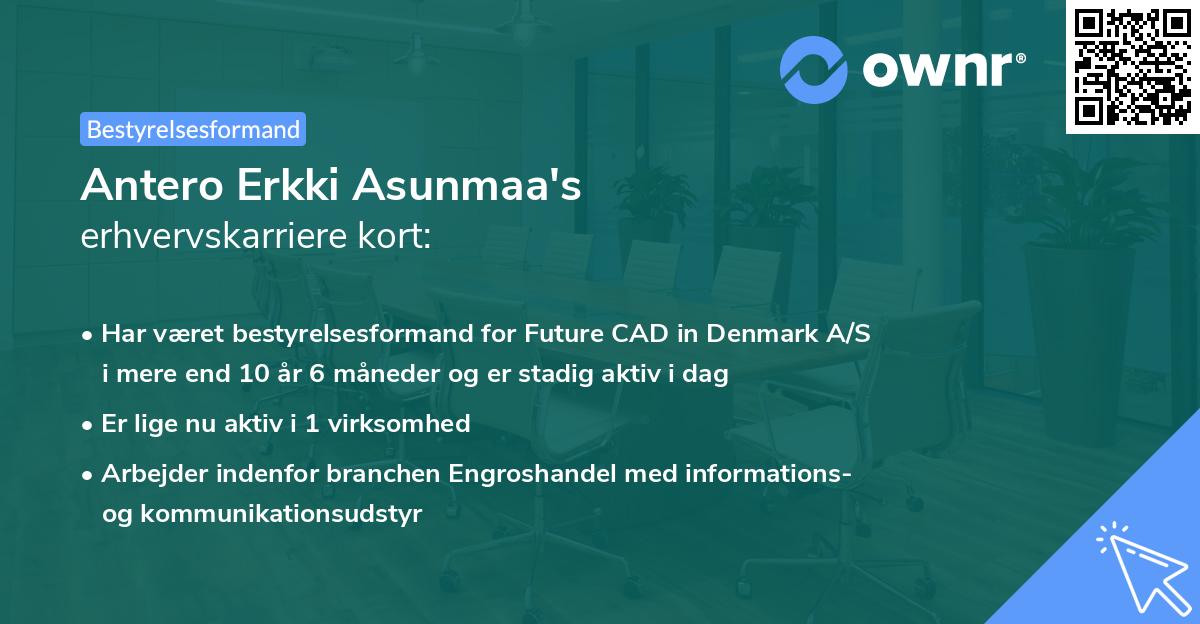 ownr®

Bestyrelsesformand

Antero Erkki Asunmaa's
erhvervskarriere kort:

• Har været bestyrelsesformand for Future CAD in Denmark A/S i mere end 10 år 6 måneder og er stadig aktiv i dag

• Er lige nu aktiv i 1 virksomhed

• Arbejder indenfor branchen Engroshandel med informations- og kommunikationsudstyr